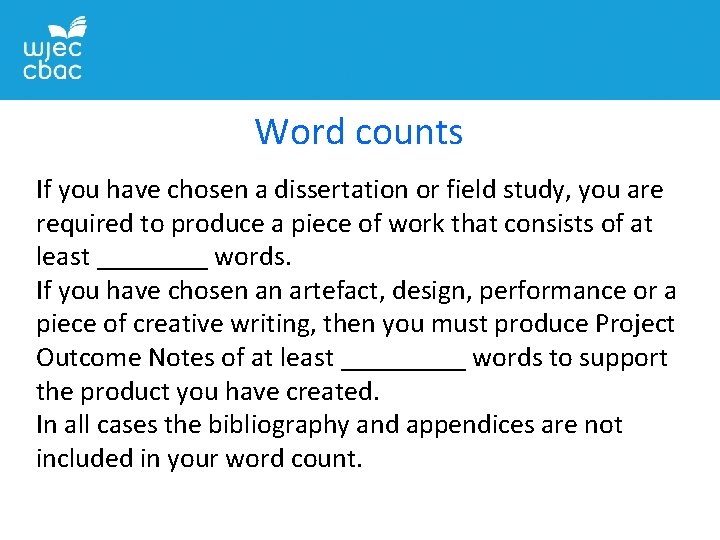 wjec
cbac

Word counts

If you have chosen a dissertation or field study, you are required to produce a piece of work that consists of at least ________ words.
If you have chosen an artefact, design, performance or a piece of creative writing, then you must produce Project Outcome Notes of at least _________ words to support the product you have created.
In all cases the bibliography and appendices are not included in your word count.